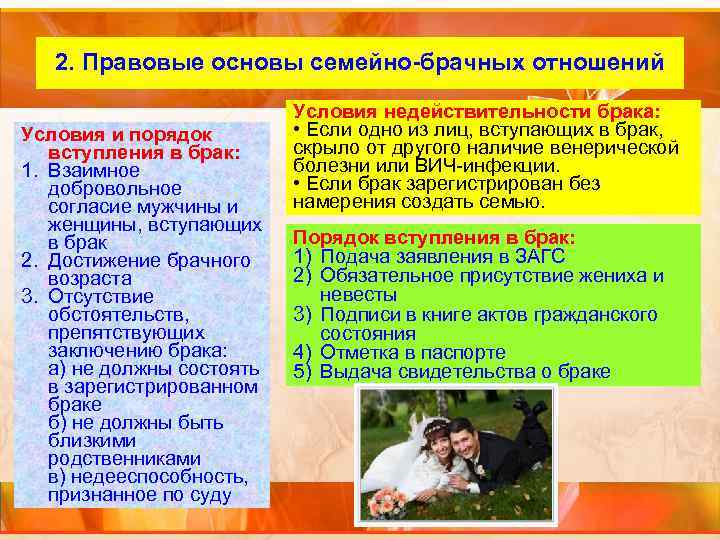 2. Правовые основы семейно-брачных отношений

Условия и порядок вступления в брак:
1. Взаимное добровольное согласие мужчины и женщины, вступающих в брак
2. Достижение брачного возраста
3. Отсутствие обстоятельств, препятствующих заключению брака:
а) не должны состоять в зарегистрированном браке
б) не должны быть близкими родственниками
в) недееспособность, признанное по суду

Условия недействительности брака:
• Если одно из лиц, вступающих в брак, скрыло от другого наличие венерической болезни или ВИЧ-инфекции.
• Если брак зарегистрирован без намерения создать семью.

Порядок вступления в брак:
1) Подача заявления в ЗАГС
2) Обязательное присутствие жениха и невесты
3) Подписи в книге актов гражданского состояния
4) Отметка в паспорте
5) Выдача свидетельства о браке